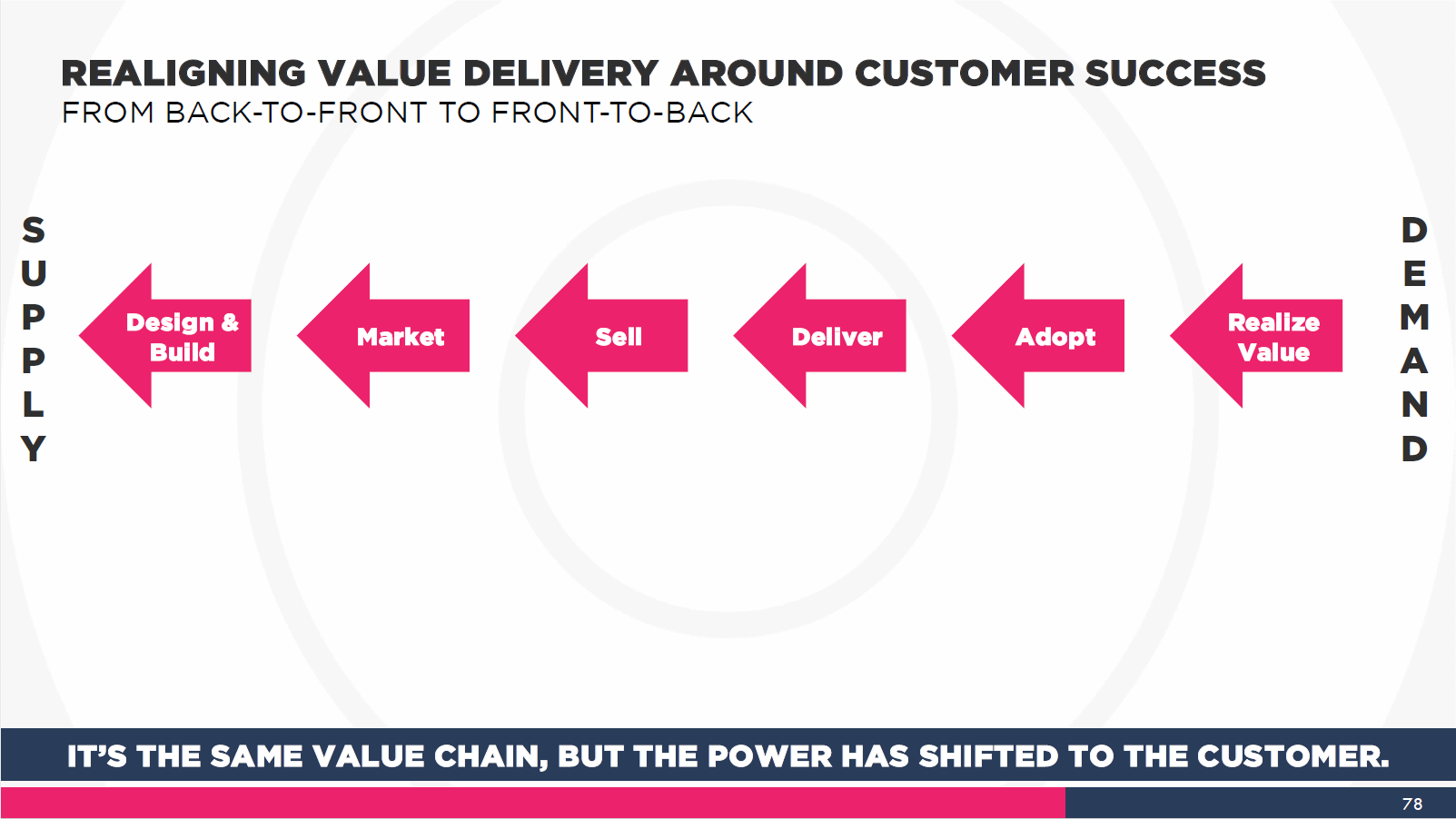 REALIGNING VALUE DELIVERY AROUND CUSTOMER SUCCESS
FROM BACK-TO-FRONT TO FRONT-TO-BACK

SUPPLY

Design & Build

Market

Sell

Deliver

Adopt

Realize Value

DEMAND

IT'S THE SAME VALUE CHAIN, BUT THE POWER HAS SHIFTED TO THE CUSTOMER.

78